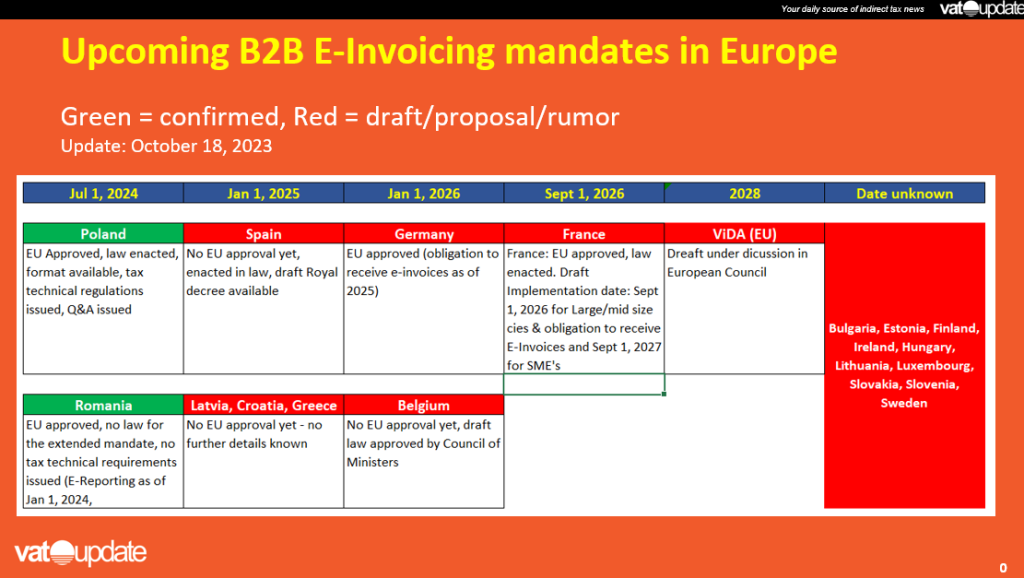 Your daily source of indirect tax news vatupdate

Upcoming B2B E-Invoicing mandates in Europe

Green = confirmed, Red = draft/proposal/rumor
Update: October 18, 2023

| Jul 1, 2024 | Jan 1, 2025 | Jan 1, 2026 | Sept 1, 2026 | 2028 | Date unknown |
|---|---|---|---|---|---|
| Poland | Spain | Germany | France | ViDA (EU) | Bulgaria, Estonia, Finland, Ireland, Hungary, Lithuania, Luxembourg, Slovakia, Slovenia, Sweden |
| EU Approved, law enacted, format available, tax technical regulations issued, Q&A issued | No EU approval yet, enacted in law, draft Royal decree available | EU approved (obligation to receive e-invoices as of 2025) | France: EU approved, law enacted. Draft Implementation date: Sept 1, 2026 for Large/mid size cies & obligation to receive E-Invoices and Sept 1, 2027 for SME's | Dreaft under dicussion in European Council | |
| Romania | Latvia, Croatia, Greece | Belgium | | | |
| EU approved, no law for the extended mandate, no tax technical requirements issued (E-Reporting as of Jan 1, 2024, | No EU approval yet - no further details known | No EU approval yet, draft law approved by Council of Ministers | | | |

vatupdate

0